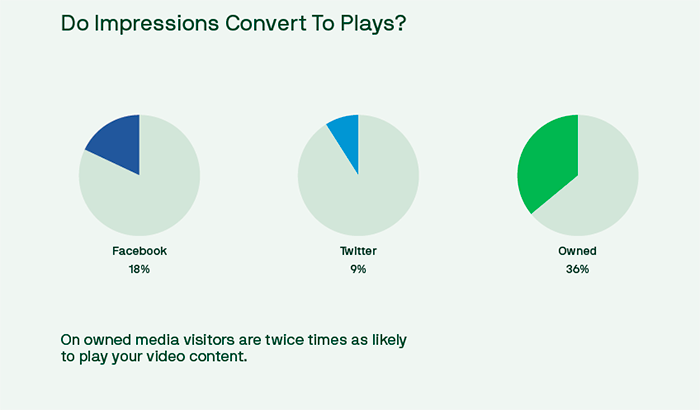 Do Impressions Convert To Plays?

Facebook
18%

Twitter
9%

Owned
36%

On owned media visitors are twice times as likely to play your video content.